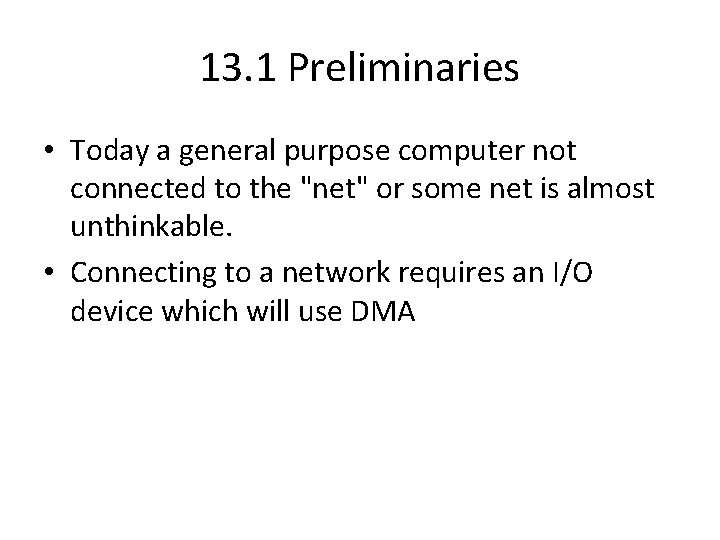 13.1 Preliminaries

• Today a general purpose computer not connected to the "net" or some net is almost unthinkable.

• Connecting to a network requires an I/O device which will use DMA